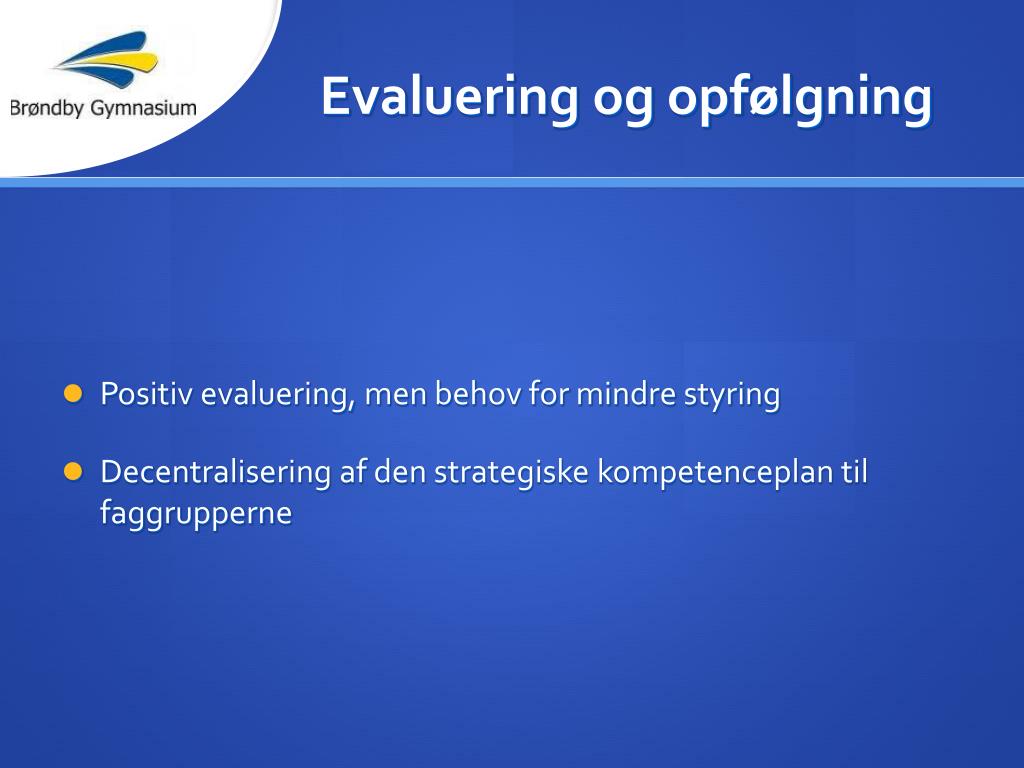 Brøndby Gymnasium

Evaluering og opfølgning

Positiv evaluering, men behov for mindre styring

Decentralisering af den strategiske kompetenceplan til faggrupperne